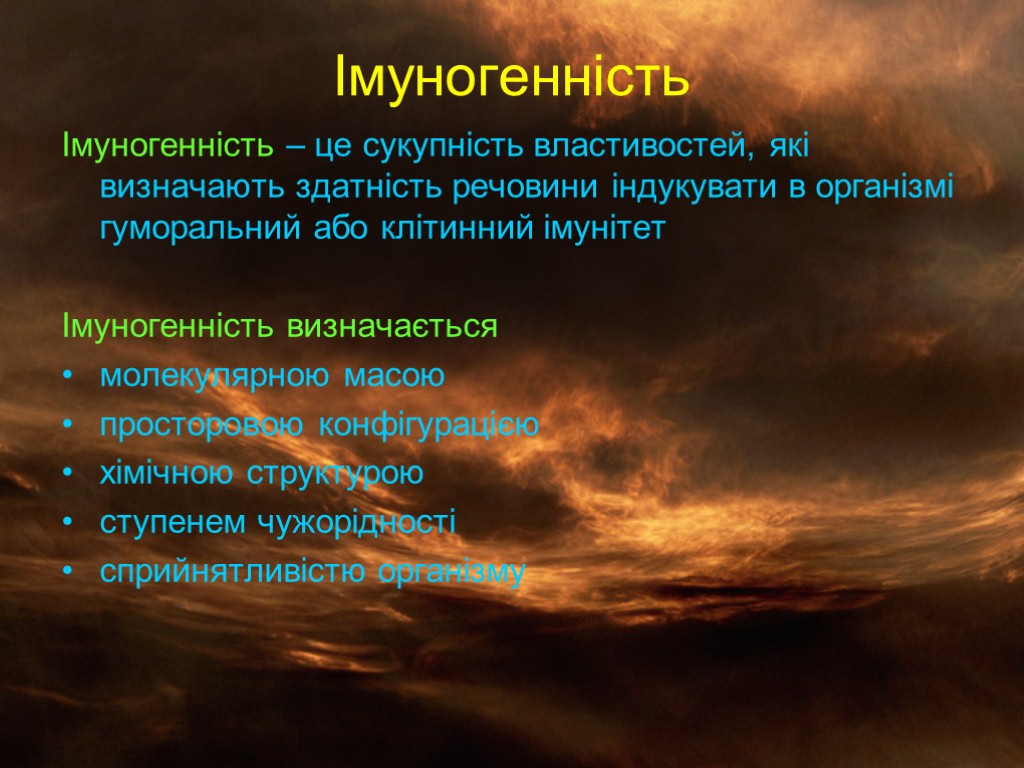 Імуногенність

Імуногенність – це сукупність властивостей, які визначають здатність речовини індукувати в організмі гуморальний або клітинний імунітет

Імуногенність визначається
• молекулярною масою
• просторовою конфігурацією
• хімічною структурою
• ступенем чужорідності
• сприйнятливістю організму